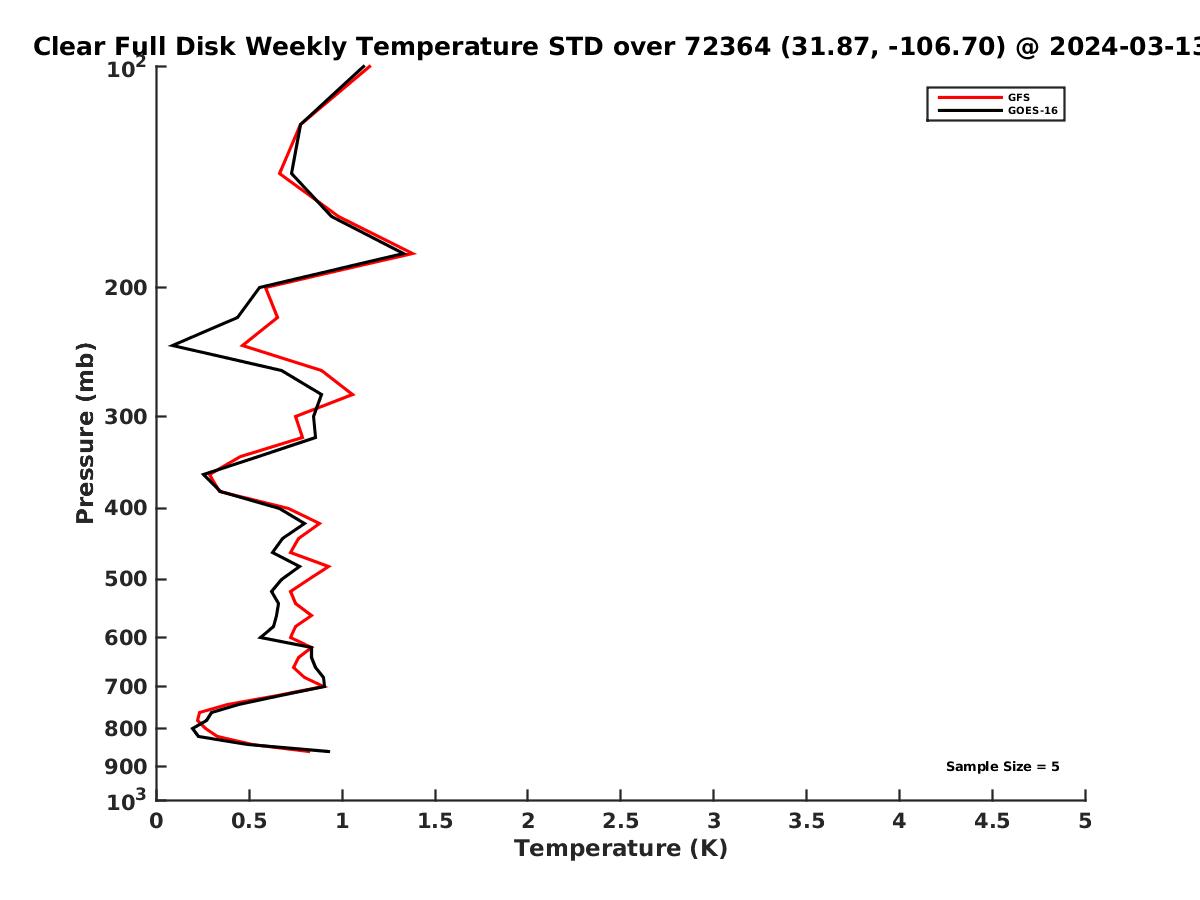 Clear Full Disk Weekly Temperature STD over 72364 (31.87, -106.70) @ 2024-03-13

GFS
GOES-16

Pressure (mb)

$10^2$
200
300
400
500
600
700
800
900
$10^3$

Sample Size = 5

0
0.5
1
1.5
2
2.5
3
3.5
4
4.5
5

Temperature (K)